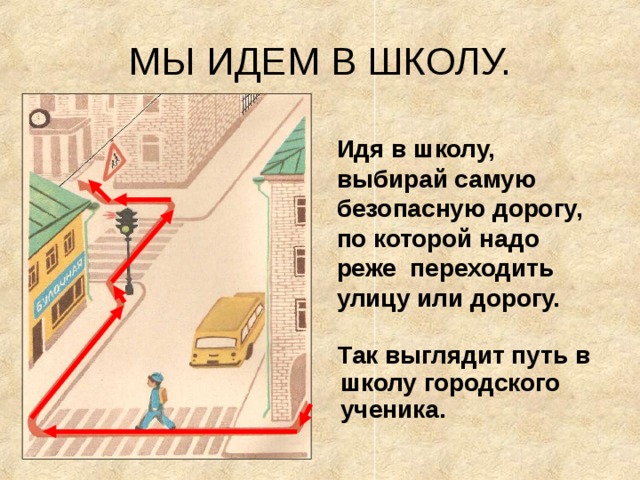 МЫ ИДЕМ В ШКОЛУ.

БУЛОЧНАЯ

Идя в школу, выбирай самую безопасную дорогу, по которой надо реже переходить улицу или дорогу.

Так выглядит путь в школу городского ученика.